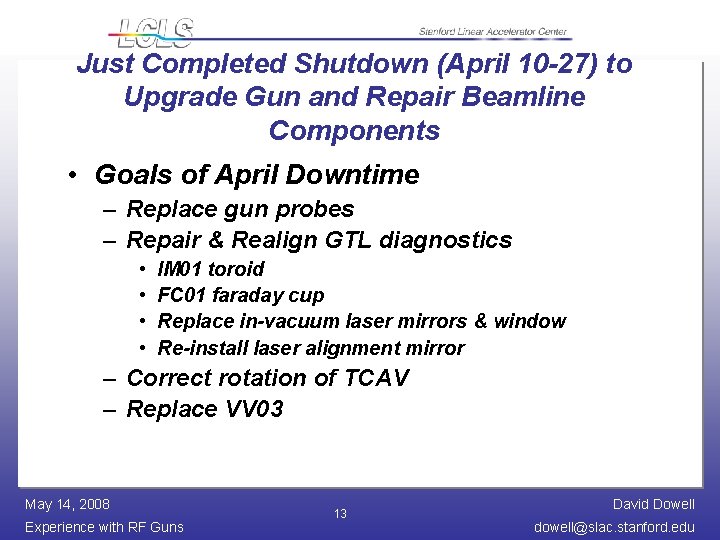 LCLS

Stanford Linear Accelerator Center

Just Completed Shutdown (April 10-27) to Upgrade Gun and Repair Beamline Components

• Goals of April Downtime
– Replace gun probes
– Repair & Realign GTL diagnostics
• IM01 toroid
• FC01 faraday cup
• Replace in-vacuum laser mirrors & window
• Re-install laser alignment mirror
– Correct rotation of TCAV
– Replace VV03

May 14, 2008
Experience with RF Guns

13

David Dowell
dowell@slac.stanford.edu